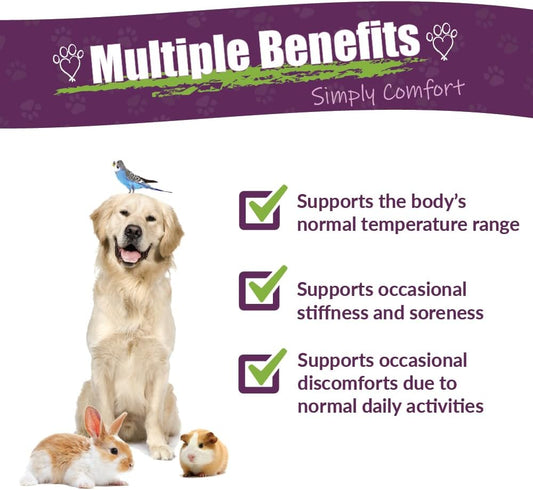 Multiple Benefits
Simply Comfort

Supports the body's normal temperature range

Supports occasional stiffness and soreness

Supports occasional discomforts due to normal daily activities